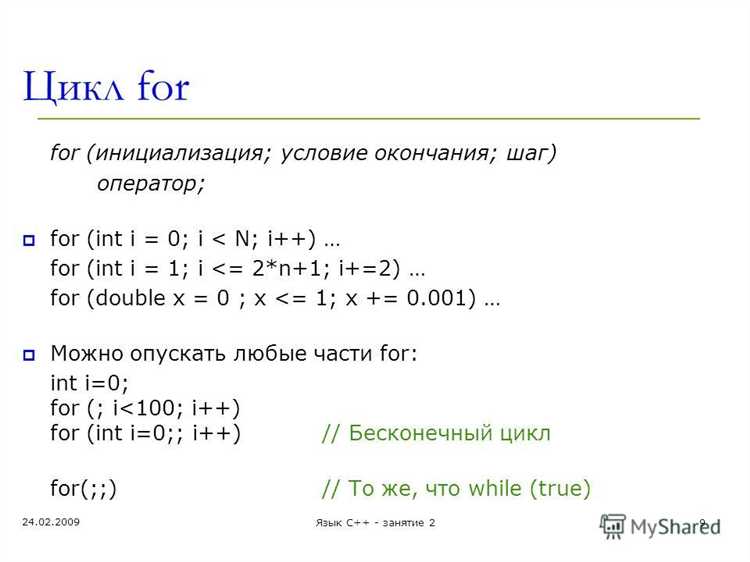 Цикл for

for (инициализация; условие окончания; шаг)
оператор;

for (int i = 0; i < N; i++) …
for (int i = 1; i <= 2*n+1; i+=2) …
for (double x = 0 ; x <= 1; x += 0.001) …

Можно опускать любые части for:
int i=0;
for (; i<100; i++)
for (int i=0;; i++) // Бесконечный цикл

for(;;) // То же, что while (true)

24.02.2009

Язык C++ - занятие 2

9

MyShared